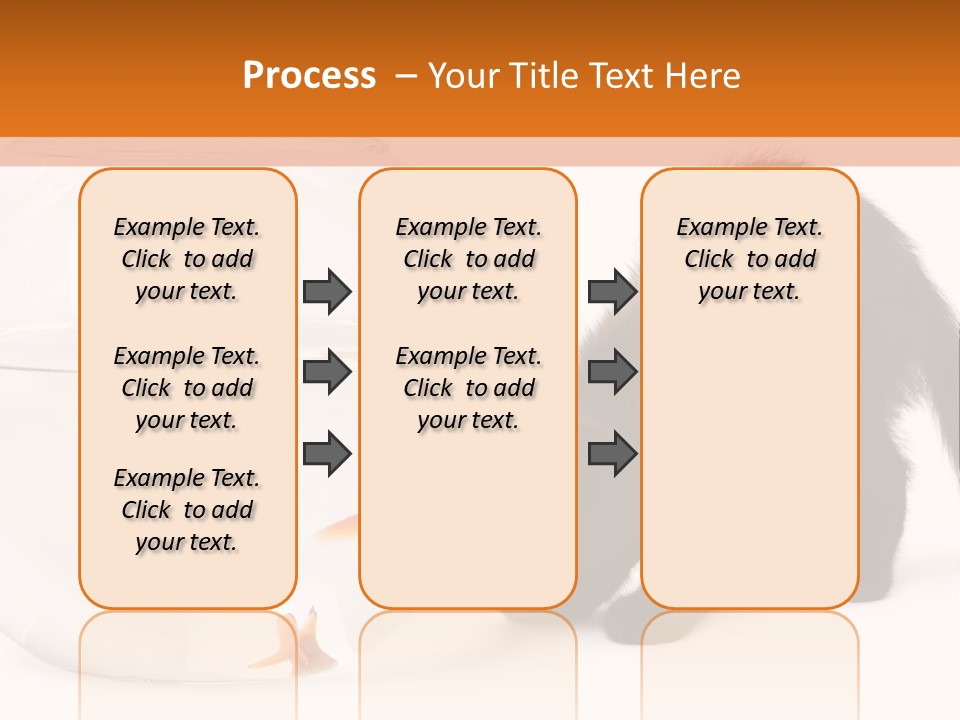 Process – Your Title Text Here

Example Text. Click to add your text.

Example Text. Click to add your text.

Example Text. Click to add your text.

Example Text. Click to add your text.

Example Text. Click to add your text.

Example Text. Click to add your text.